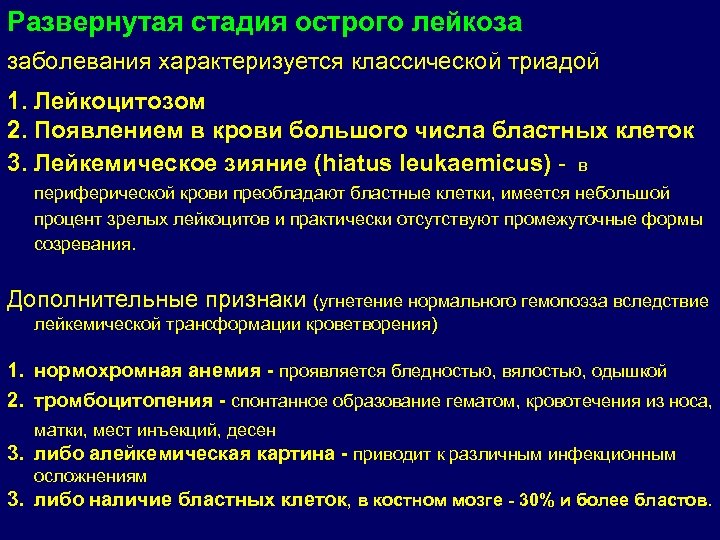 Развернутая стадия острого лейкоза

заболевания характеризуется классической триадой

1. Лейкоцитозом
2. Появлением в крови большого числа бластных клеток
3. Лейкемическое зияние (hiatus leukaemicus) - в периферической крови преобладают бластные клетки, имеется небольшой процент зрелых лейкоцитов и практически отсутствуют промежуточные формы созревания.

Дополнительные признаки (угнетение нормального гемопоэза вследствие лейкемической трансформации кроветворения)

1. нормохромная анемия - проявляется бледностью, вялостью, одышкой
2. тромбоцитопения - спонтанное образование гематом, кровотечения из носа, матки, мест инъекций, десен
3. либо алейкемическая картина - приводит к различным инфекционным осложнениям
3. либо наличие бластных клеток, в костном мозге - 30% и более бластов.